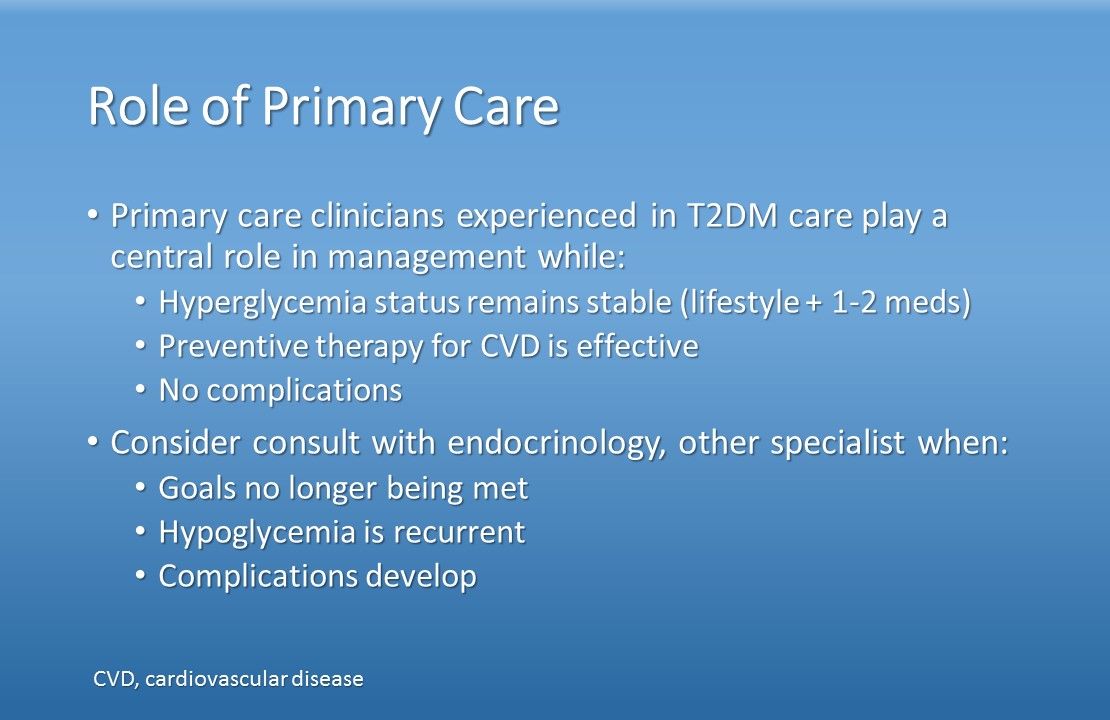 Role of Primary Care

• Primary care clinicians experienced in T2DM care play a central role in management while:
  • Hyperglycemia status remains stable (lifestyle + 1-2 meds)
  • Preventive therapy for CVD is effective
  • No complications
• Consider consult with endocrinology, other specialist when:
  • Goals no longer being met
  • Hypoglycemia is recurrent
  • Complications develop

CVD, cardiovascular disease